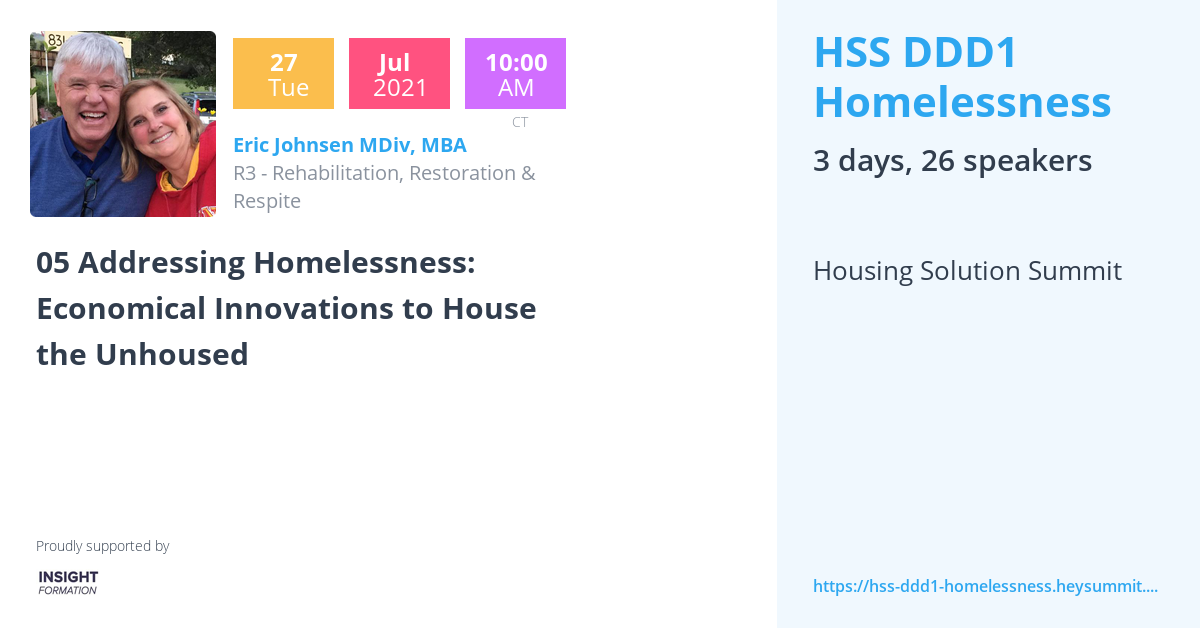 27
Tue

Jul
2021

10:00
AM
CT

Eric Johnsen MDiv, MBA
R3 - Rehabilitation, Restoration & Respite

05 Addressing Homelessness: Economical Innovations to House the Unhoused

Proudly supported by

INSIGHT
FORMATION

HSS DDD1 Homelessness

3 days, 26 speakers

Housing Solution Summit

https://hss-ddd1-homelessness.heysummit....